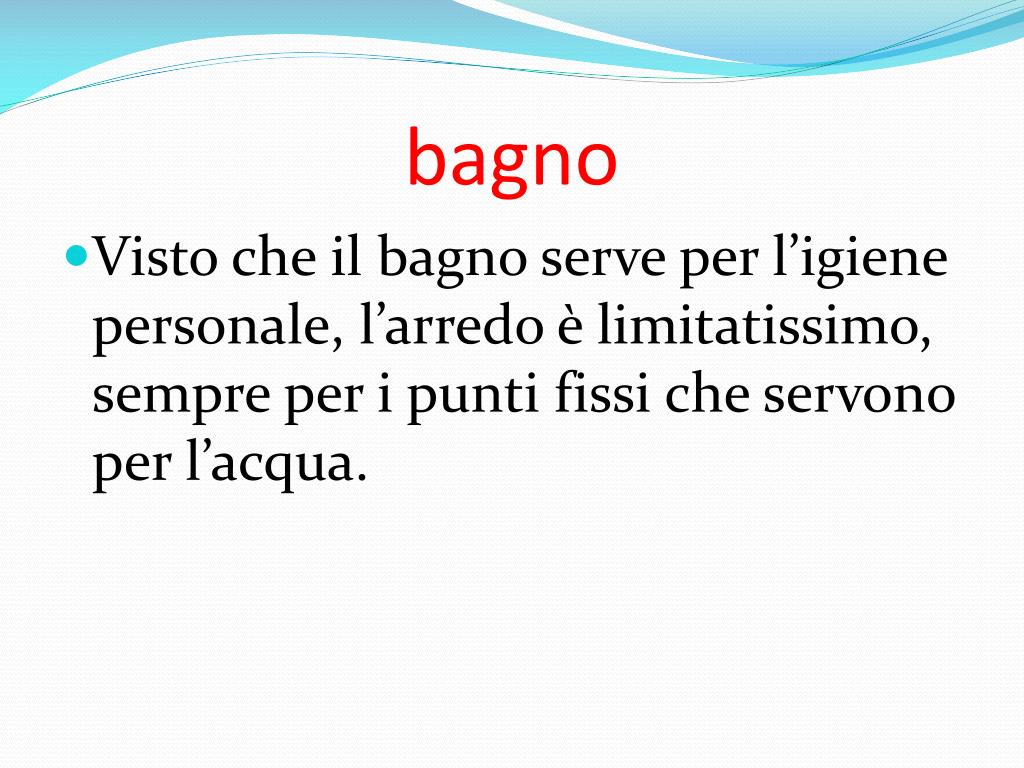 bagno

Visto che il bagno serve per l’igiene personale, l’arredo è limitatissimo, sempre per i punti fissi che servono per l’acqua.